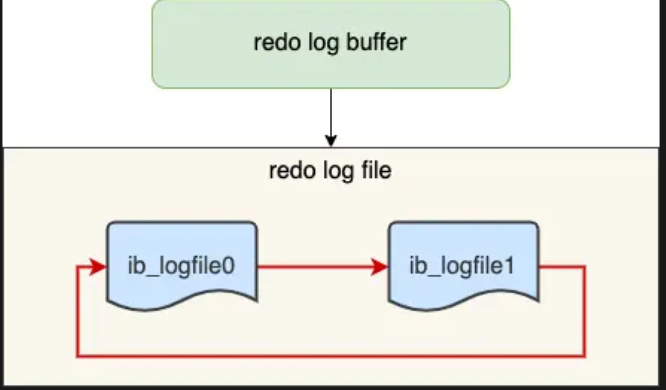 redo log buffer

redo log file

ib_logfile0

ib_logfile1